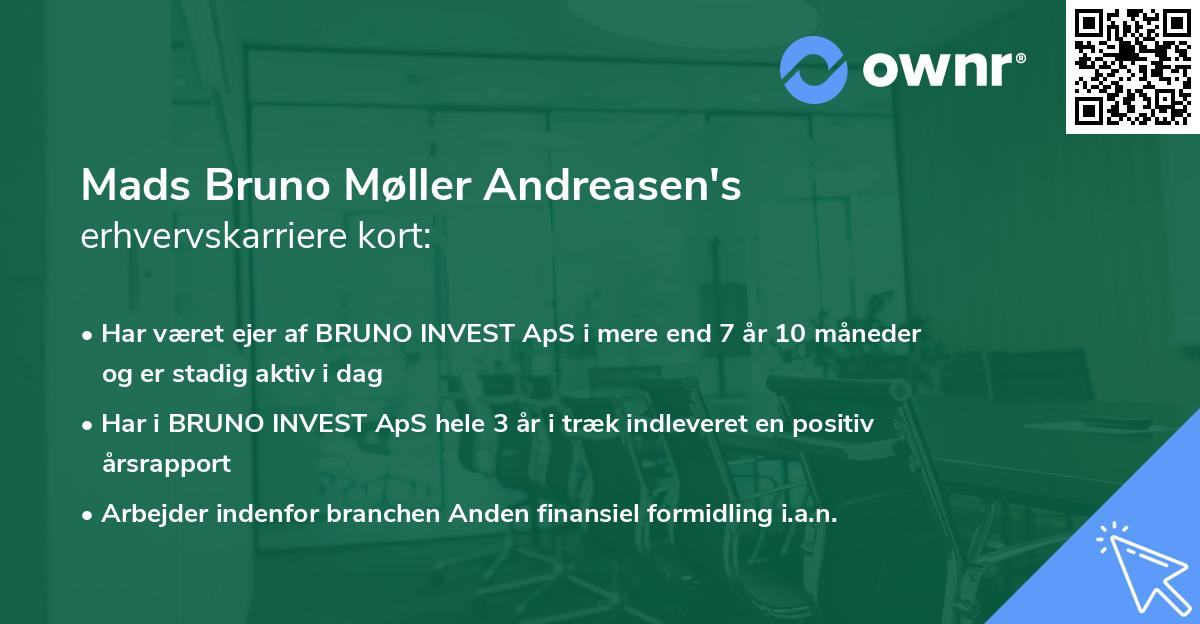 ownr®

Mads Bruno Møller Andreasen's
erhvervskarriere kort:

• Har været ejer af BRUNO INVEST ApS i mere end 7 år 10 måneder og er stadig aktiv i dag

• Har i BRUNO INVEST ApS hele 3 år i træk indleveret en positiv årsrapport

• Arbejder indenfor branchen Anden finansiel formidling i.a.n.